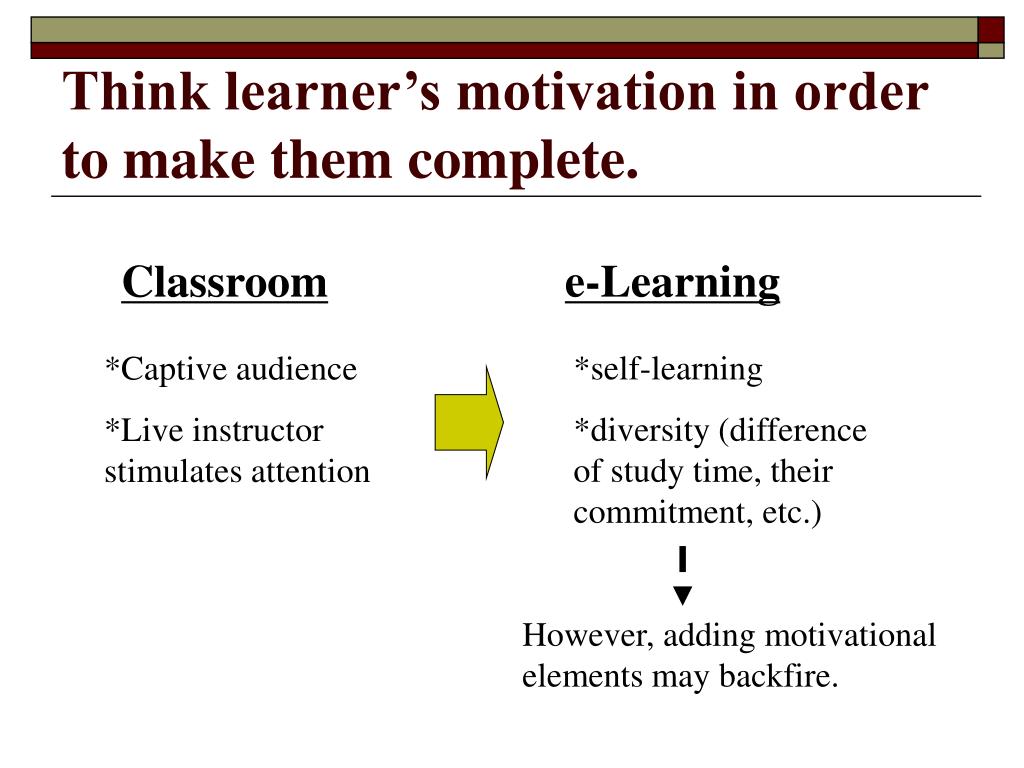 Think learner’s motivation in order to make them complete.

Classroom

*Captive audience

*Live instructor stimulates attention

e-Learning

*self-learning

*diversity (difference of study time, their commitment, etc.)

However, adding motivational elements may backfire.